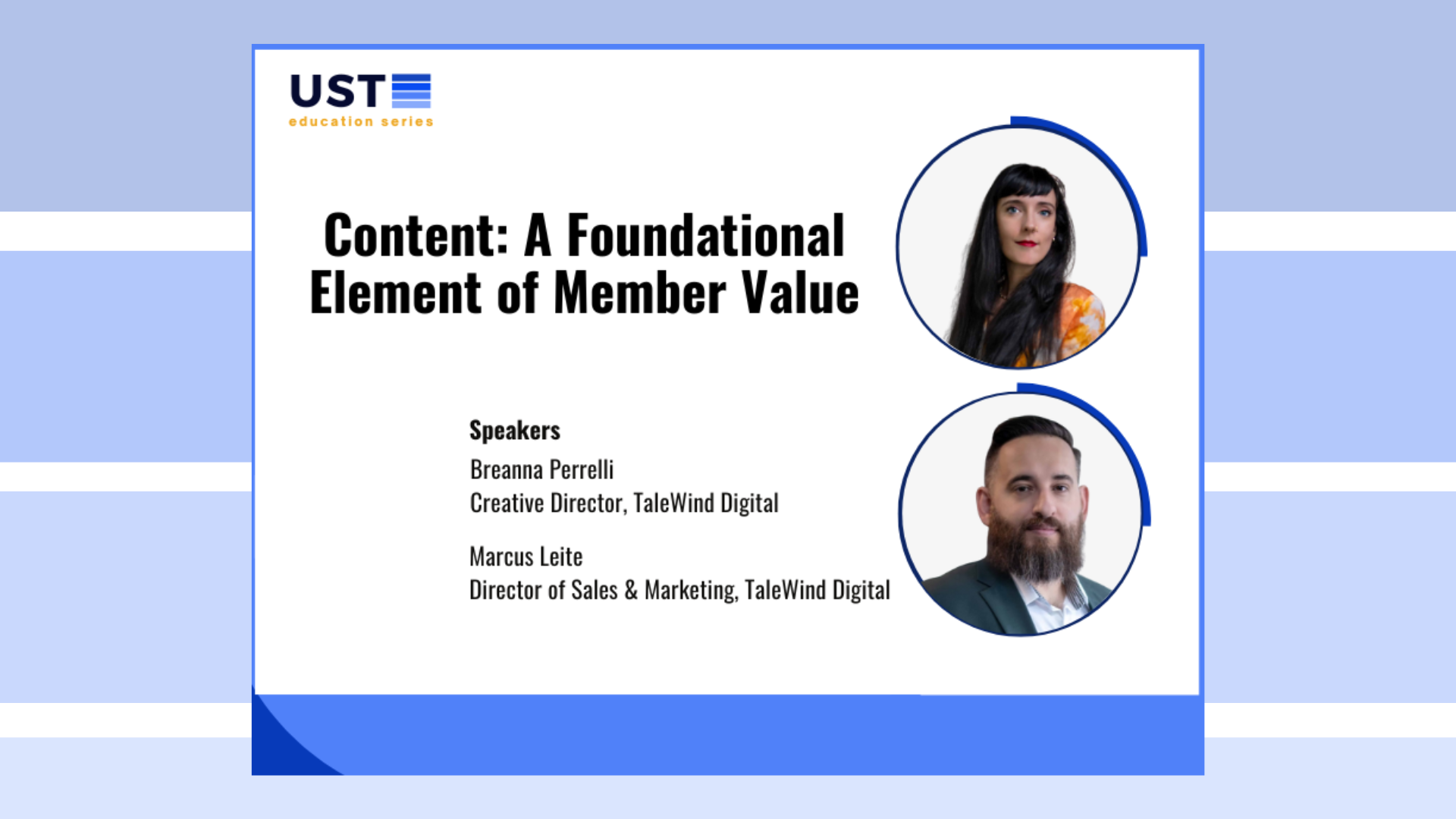 UST
education series

Content: A Foundational Element of Member Value

Speakers

Breanna Perrelli
Creative Director, TaleWind Digital

Marcus Leite
Director of Sales & Marketing, TaleWind Digital